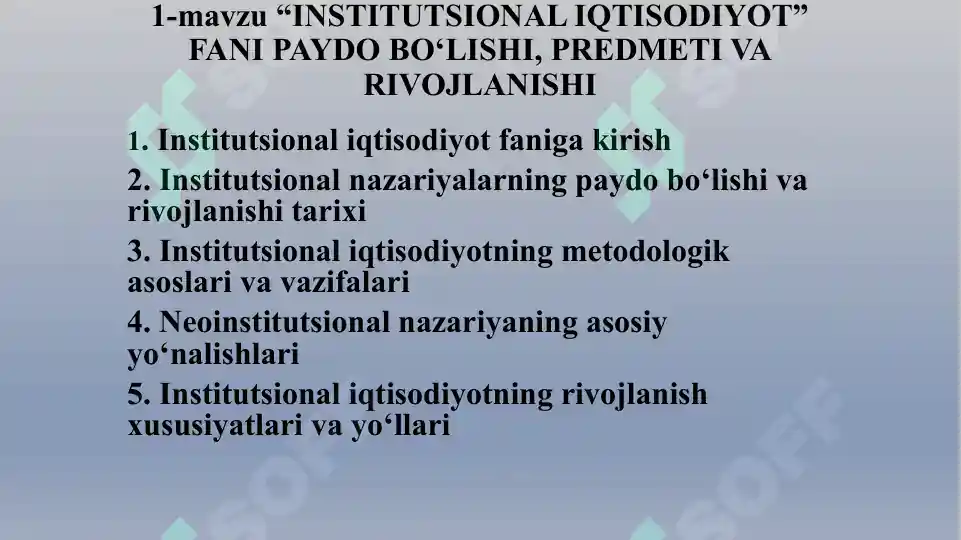 1-mavzu “INSTITUTSIONAL IQTISODIYOT” FANI PAYDO BO‘LISHI, PREDMETI VA RIVOJLANISHI

1. Institutsional iqtisodiyot faniga kirish

2. Institutsional nazariyalarning paydo bo‘lishi va rivojlanishi tarixi

3. Institutsional iqtisodiyotning metodologik asoslari va vazifalari

4. Neoinstitutsional nazariyaning asosiy yo‘nalishlari

5. Institutsional iqtisodiyotning rivojlanish xususiyatlari va yo‘llari

SOFF

SOFF